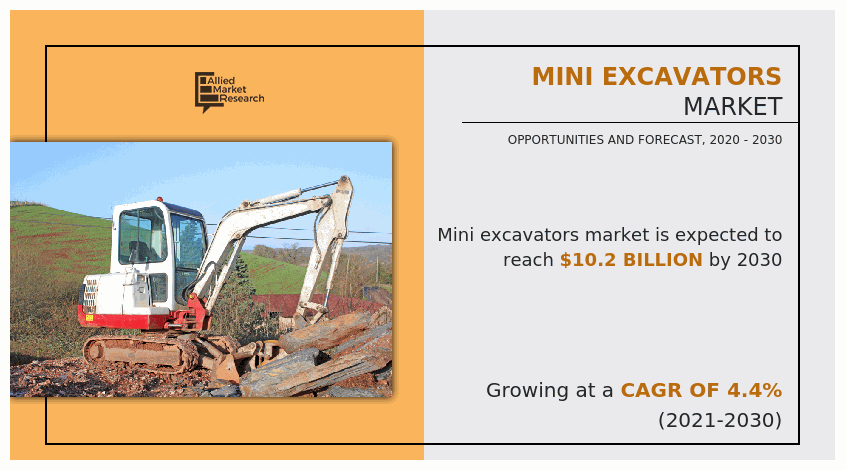 Allied Market Research

MINI EXCAVATORS MARKET

OPPORTUNITIES AND FORECAST, 2020 - 2030

Mini excavators market is expected to reach $10.2 BILLION by 2030

Growing at a CAGR OF 4.4% (2021-2030)